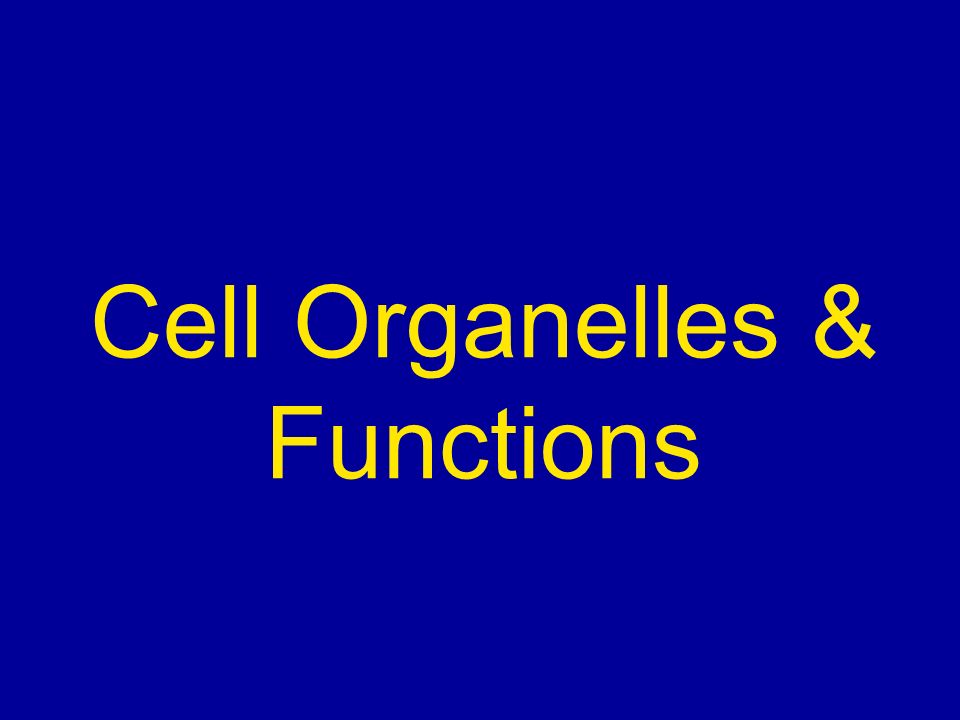 Cell Organelles & Functions